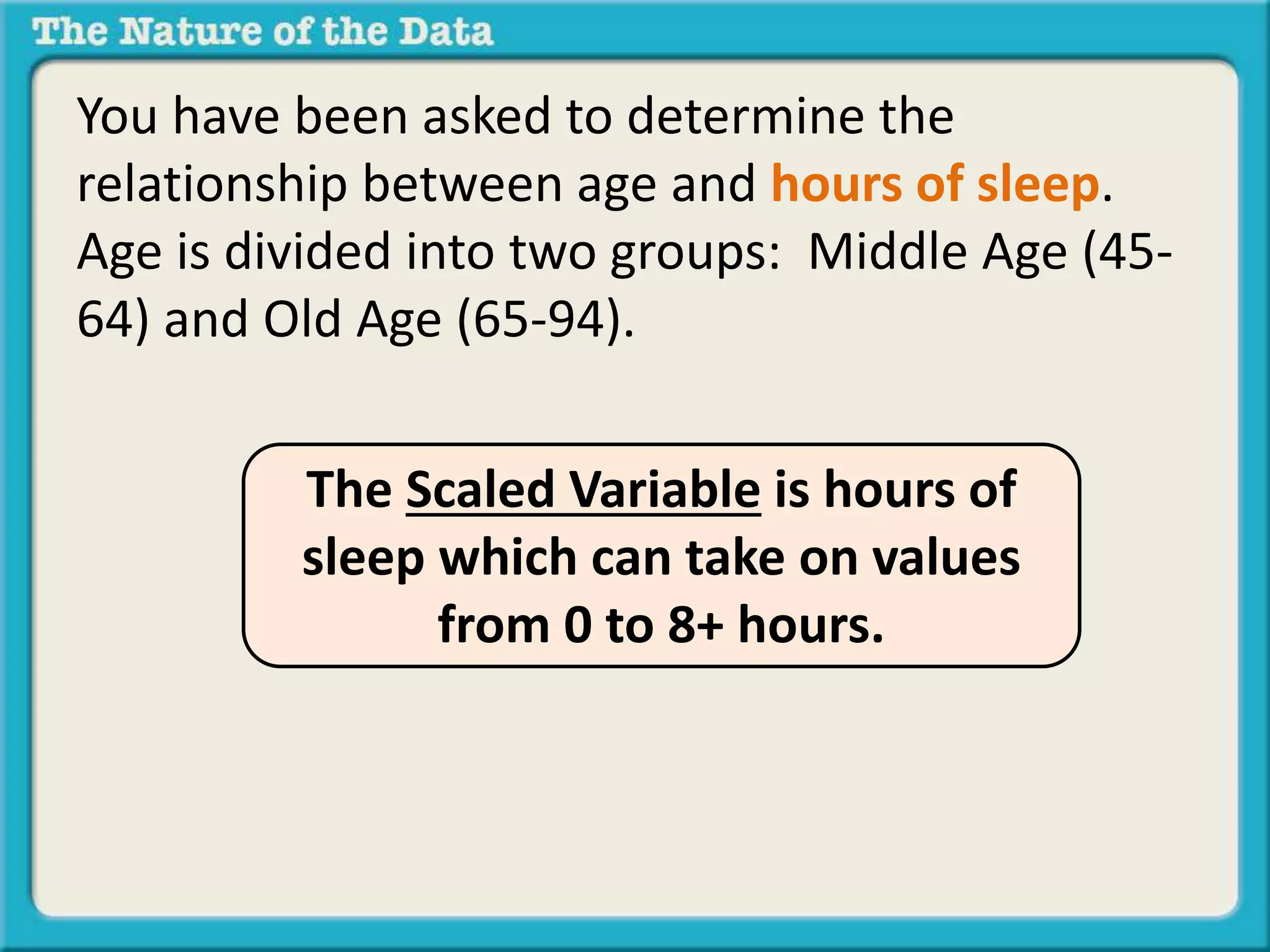 The Nature of the Data

You have been asked to determine the relationship between age and hours of sleep. Age is divided into two groups: Middle Age (45-64) and Old Age (65-94).

The Scaled Variable is hours of sleep which can take on values from 0 to 8+ hours.